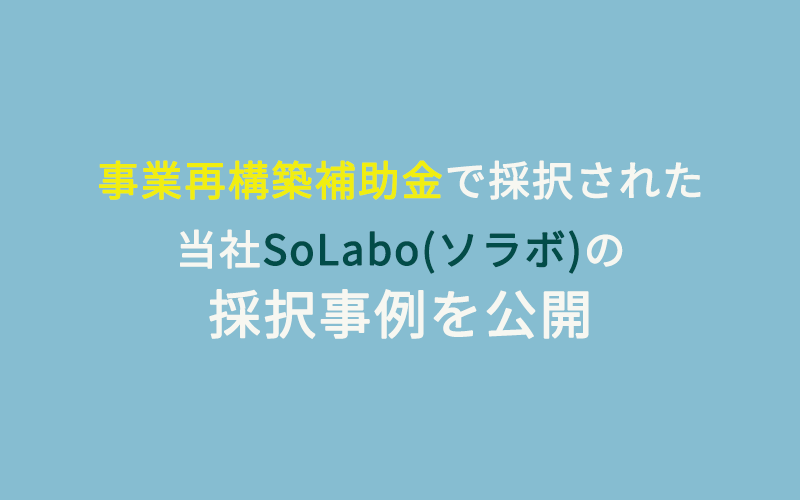 事業再構築補助金で採択された

当社SoLabo(ソラボ)の
採択事例を公開